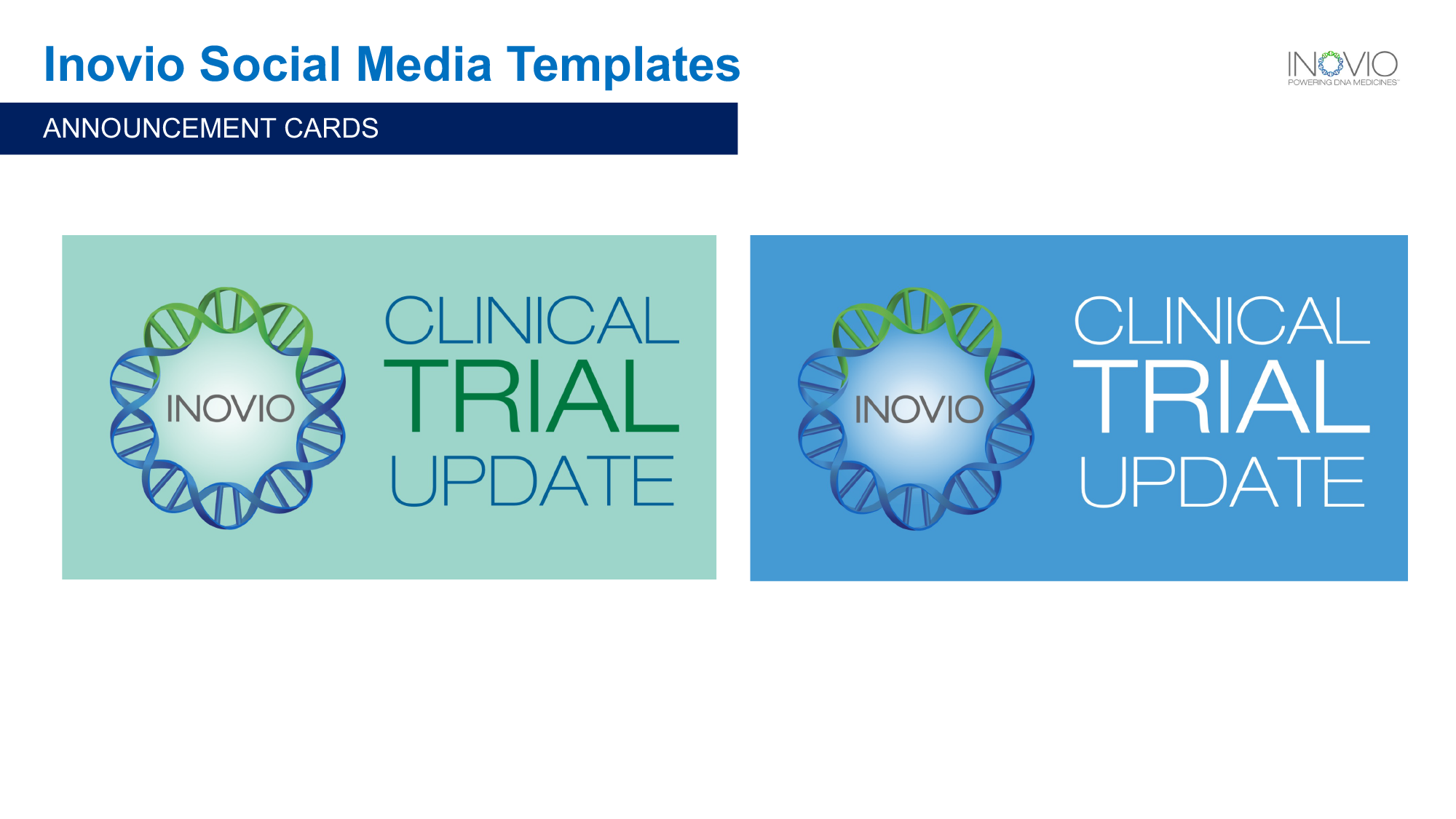 Inovio Social Media Templates

INOVIO
POWERING DNA MEDICINES™

ANNOUNCEMENT CARDS

INOVIO

CLINICAL
TRIAL
UPDATE

INOVIO

CLINICAL
TRIAL
UPDATE